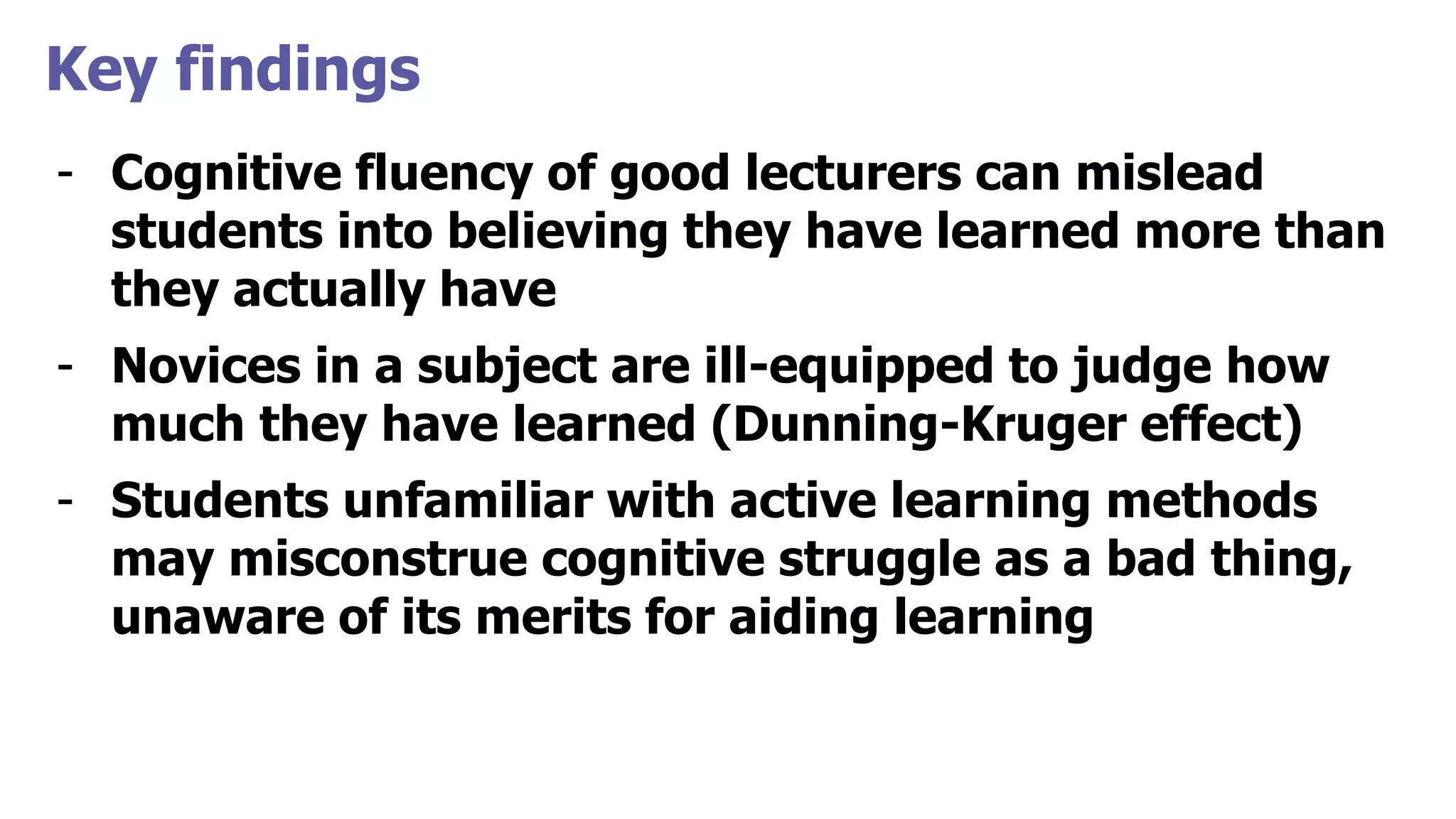 Key findings

- Cognitive fluency of good lecturers can mislead students into believing they have learned more than they actually have
- Novices in a subject are ill-equipped to judge how much they have learned (Dunning-Kruger effect)
- Students unfamiliar with active learning methods may misconstrue cognitive struggle as a bad thing, unaware of its merits for aiding learning